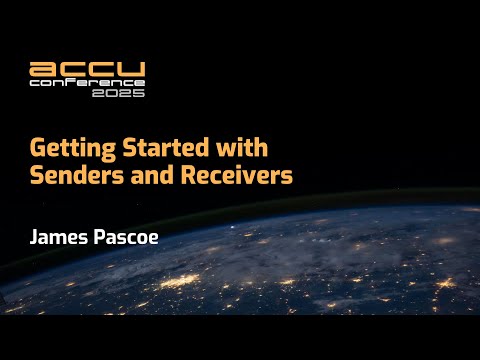 accu
conference
2025

Getting Started with Senders and Receivers

James Pascoe